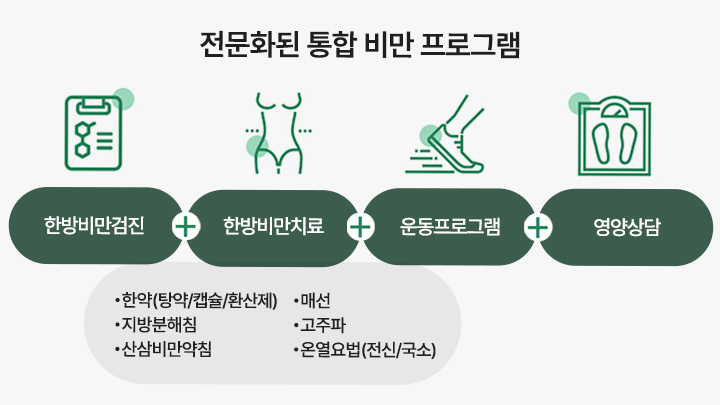 전문화된 통합 비만 프로그램

한방비만검진 + 한방비만치료 + 운동프로그램 + 영양상담

•한약(탕약/캡슐/환산제)
•지방분해침
•산삼비만약침

•매선
•고주파
•온열요법(전신/국소)